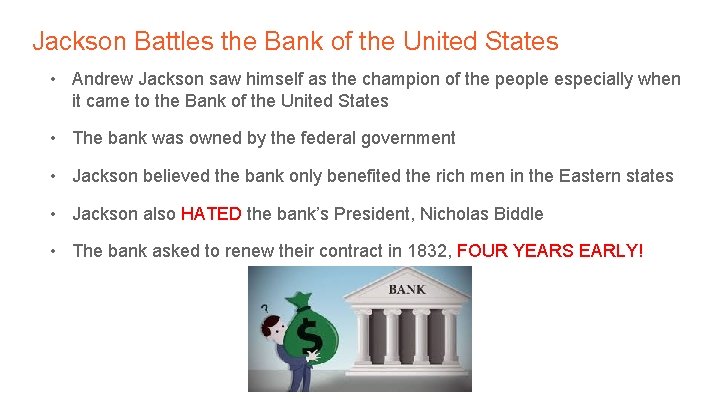 Jackson Battles the Bank of the United States

• Andrew Jackson saw himself as the champion of the people especially when it came to the Bank of the United States

• The bank was owned by the federal government

• Jackson believed the bank only benefited the rich men in the Eastern states

• Jackson also HATED the bank's President, Nicholas Biddle

• The bank asked to renew their contract in 1832, FOUR YEARS EARLY!

?

$

BANK